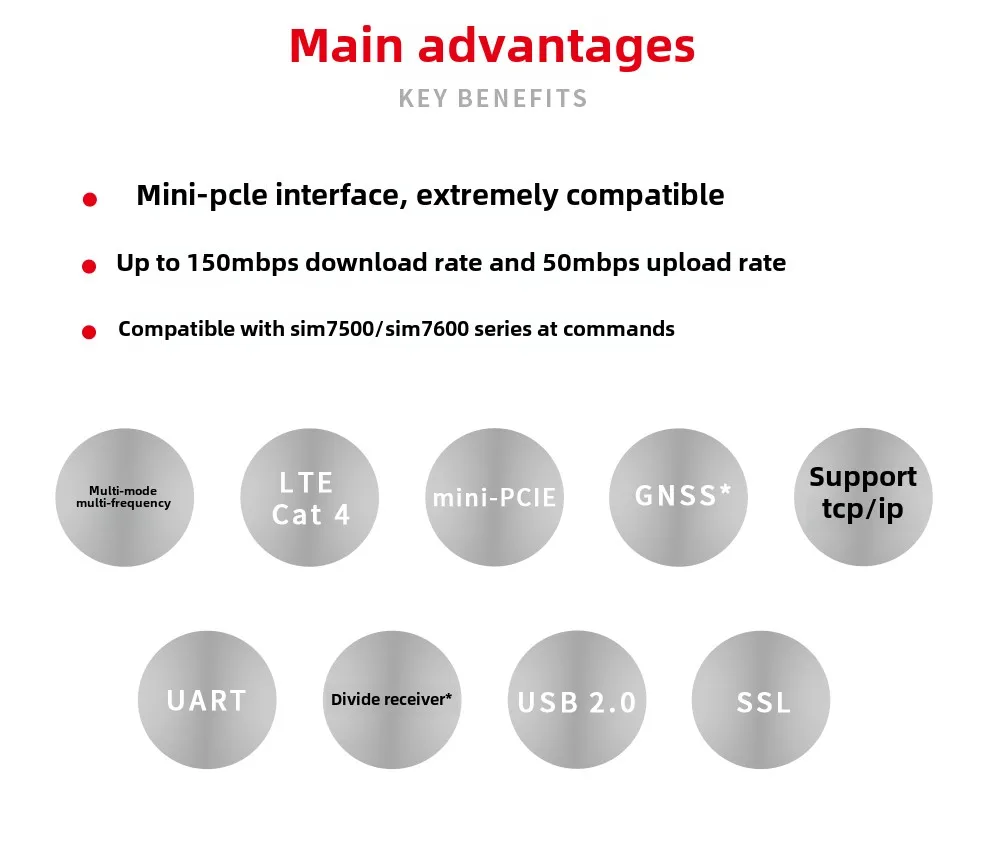 Main advantages
KEY BENEFITS

Mini-pcle interface, extremely compatible

Up to 150mbps download rate and 50mbps upload rate

Compatible with sim7500/sim7600 series at commands

Multi-mode multi-frequency

LTE Cat 4

mini-PCIE

GNSS*

Support tcp/ip

UART

Divide receiver*

USB 2.0

SSL